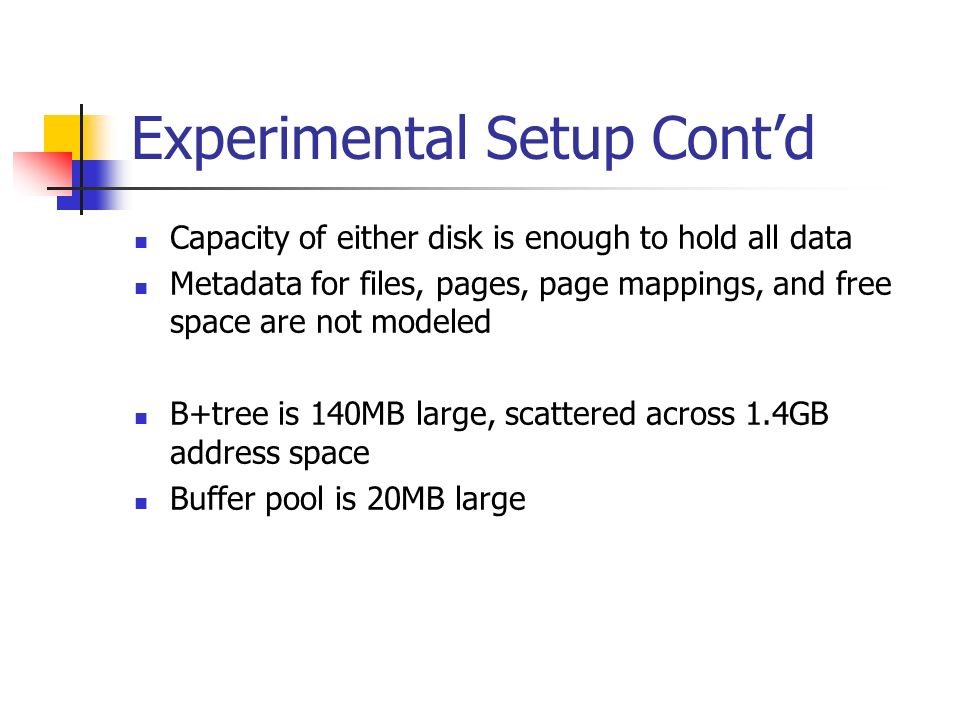 Experimental Setup Cont’d

- Capacity of either disk is enough to hold all data
- Metadata for files, pages, page mappings, and free space are not modeled

- B+tree is 140MB large, scattered across 1.4GB address space
- Buffer pool is 20MB large